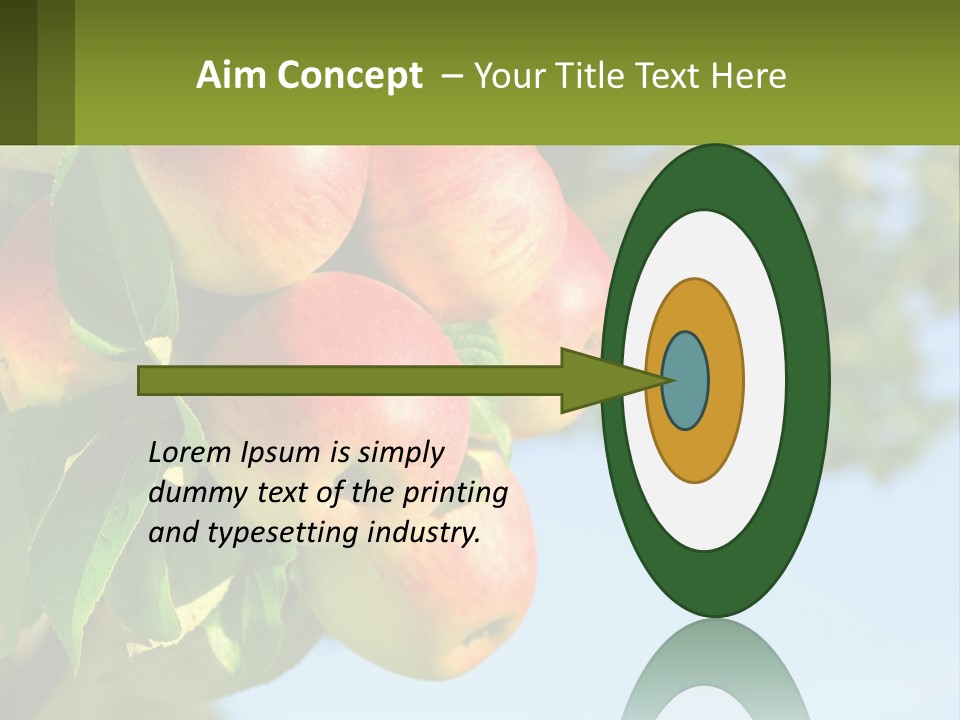 Aim Concept – Your Title Text Here

Lorem Ipsum is simply dummy text of the printing and typesetting industry.